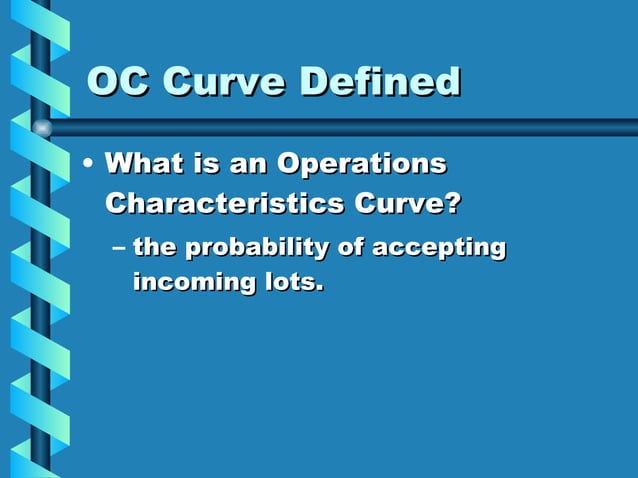 OC Curve Defined

• What is an Operations Characteristics Curve?

– the probability of accepting incoming lots.